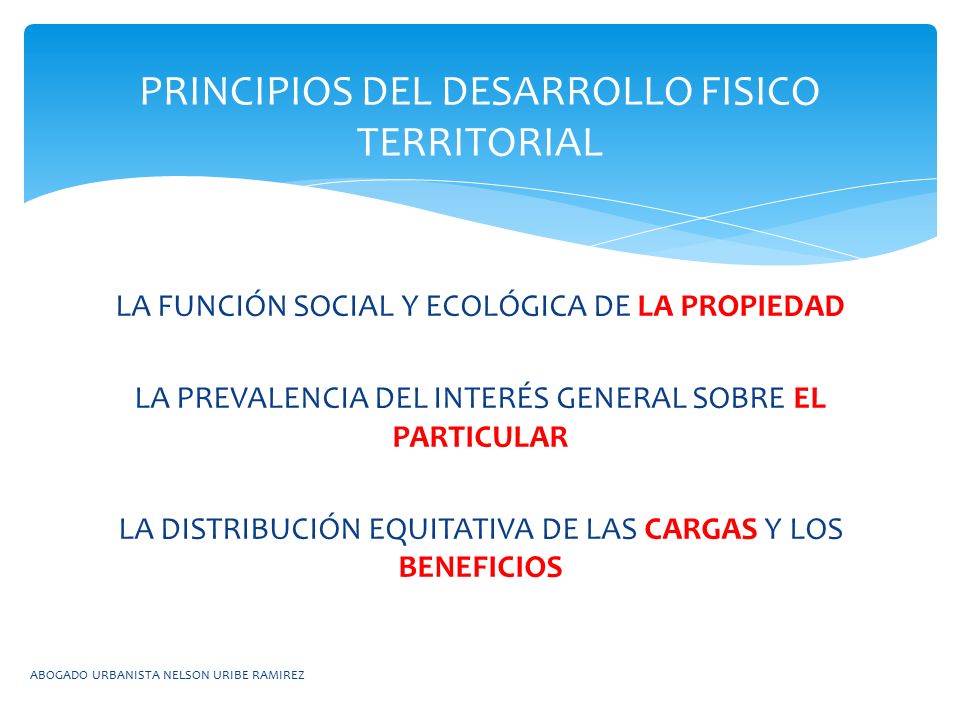 PRINCIPIOS DEL DESARROLLO FISICO TERRITORIAL

LA FUNCIÓN SOCIAL Y ECOLÓGICA DE LA PROPIEDAD

LA PREVALENCIA DEL INTERÉS GENERAL SOBRE EL PARTICULAR

LA DISTRIBUCIÓN EQUITATIVA DE LAS CARGAS Y LOS BENEFICIOS

ABOGADO URBANISTA NELSON URIBE RAMIREZ